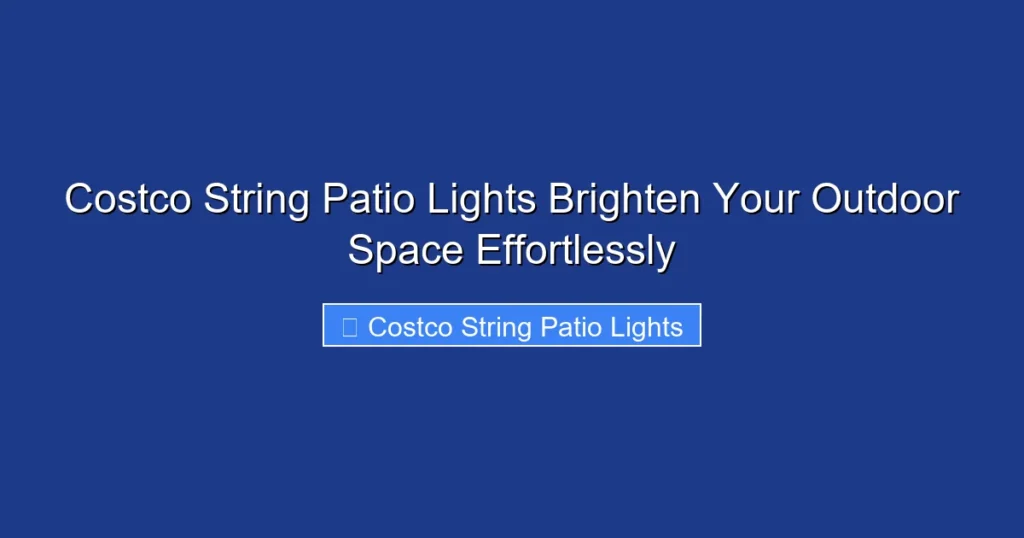 Costco String Patio Lights Brighten Your Outdoor Space Effortlessly

Costco String Patio Lights